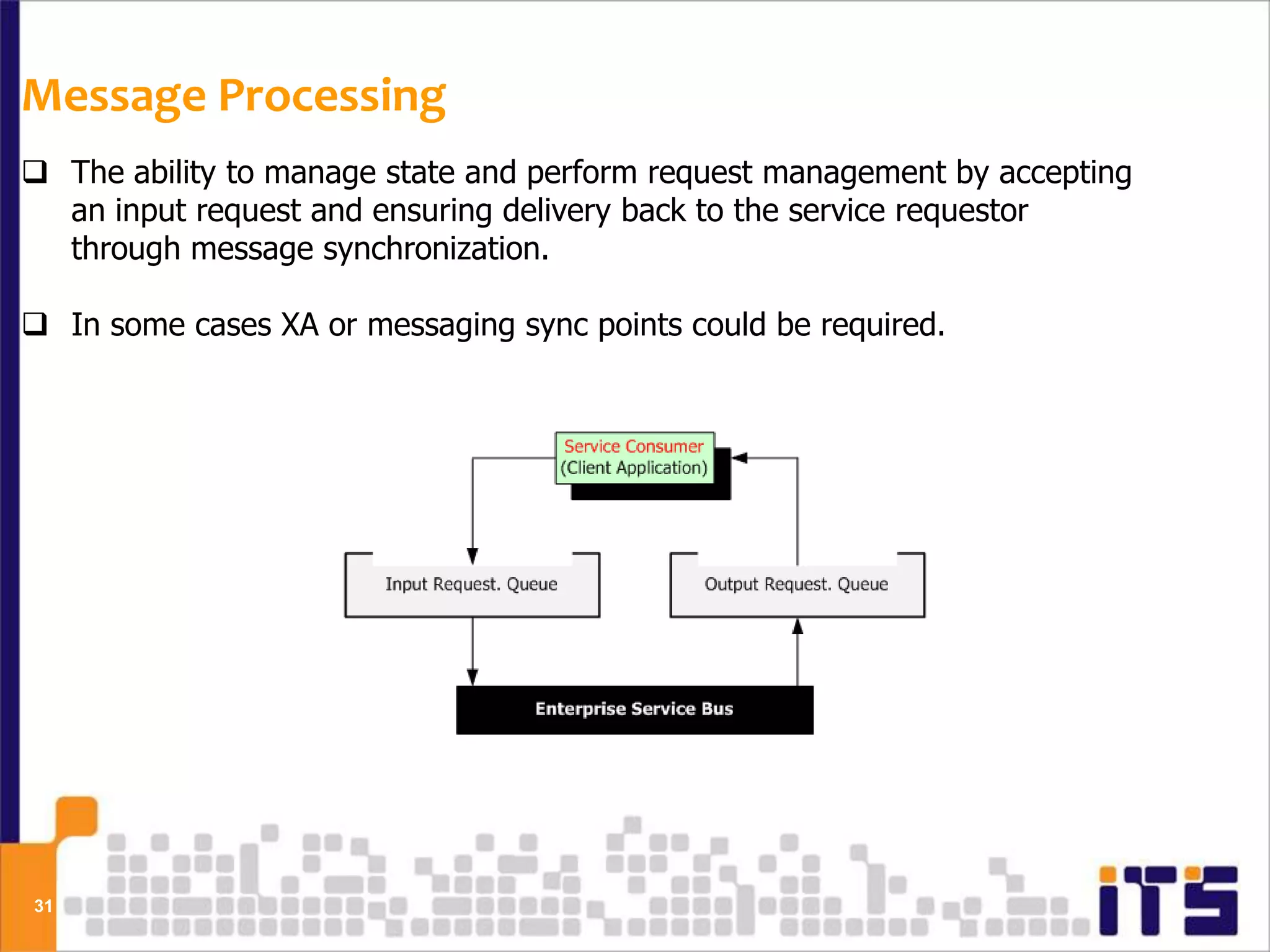 Message Processing

❑ The ability to manage state and perform request management by accepting an input request and ensuring delivery back to the service requestor through message synchronization.

❑ In some cases XA or messaging sync points could be required.

Service Consumer
(Client Application)

Input Request. Queue

Output Request. Queue

Enterprise Service Bus

31

iTS